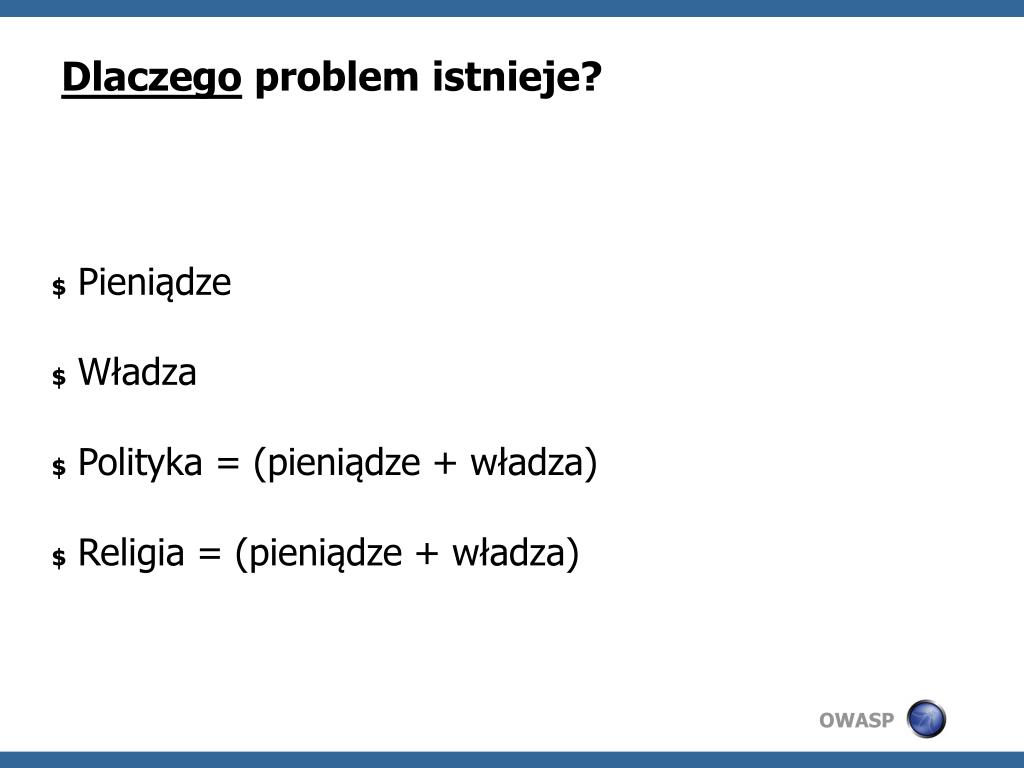 Dlaczego problem istnieje?

\$ Pieniądze

\$ Władza

\$ Polityka = (pieniądze + władza)

\$ Religia = (pieniądze + władza)

OWASP